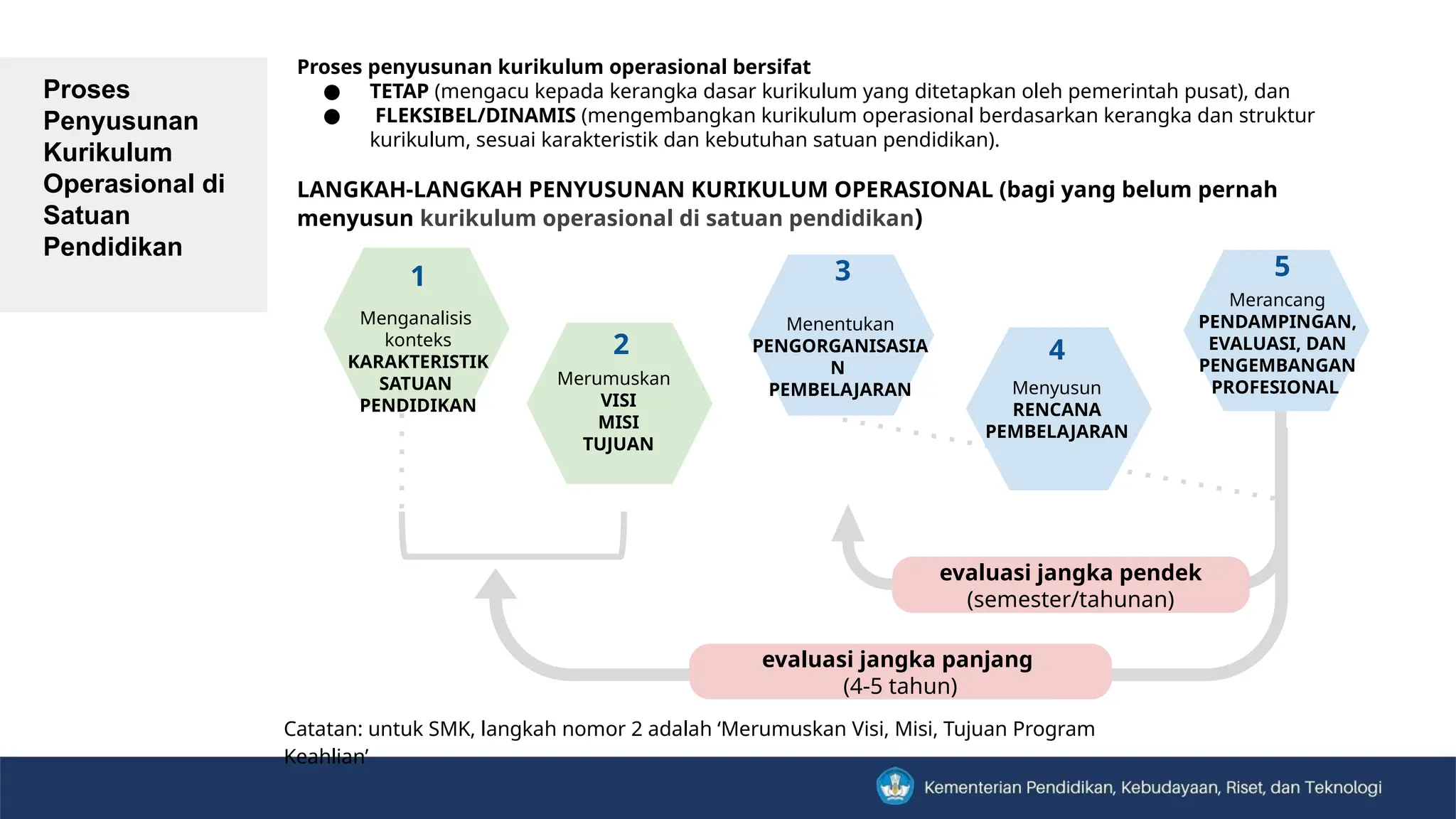 Proses Penyusunan Kurikulum Operasional di Satuan Pendidikan

Proses penyusunan kurikulum operasional bersifat
● TETAP (mengacu kepada kerangka dasar kurikulum yang ditetapkan oleh pemerintah pusat), dan
● FLEKSIBEL/DINAMIS (mengembangkan kurikulum operasional berdasarkan kerangka dan struktur kurikulum, sesuai karakteristik dan kebutuhan satuan pendidikan).

LANGKAH-LANGKAH PENYUSUNAN KURIKULUM OPERASIONAL (bagi yang belum pernah menyusun kurikulum operasional di satuan pendidikan)

1
Menganalisis konteks KARAKTERISTIK SATUAN PENDIDIKAN

2
Merumuskan VISI MISI TUJUAN

3
Menentukan PENGORGANISASIA N PEMBELAJARAN

4
Menyusun RENCANA PEMBELAJARAN

5
Merancang PENDAMPINGAN, EVALUASI, DAN PENGEMBANGAN PROFESIONAL

evaluasi jangka pendek
(semester/tahunan)

evaluasi jangka panjang
(4-5 tahun)

Catatan: untuk SMK, langkah nomor 2 adalah ‘Merumuskan Visi, Misi, Tujuan Program Keahlian’

Kementerian Pendidikan, Kebudayaan, Riset, dan Teknologi